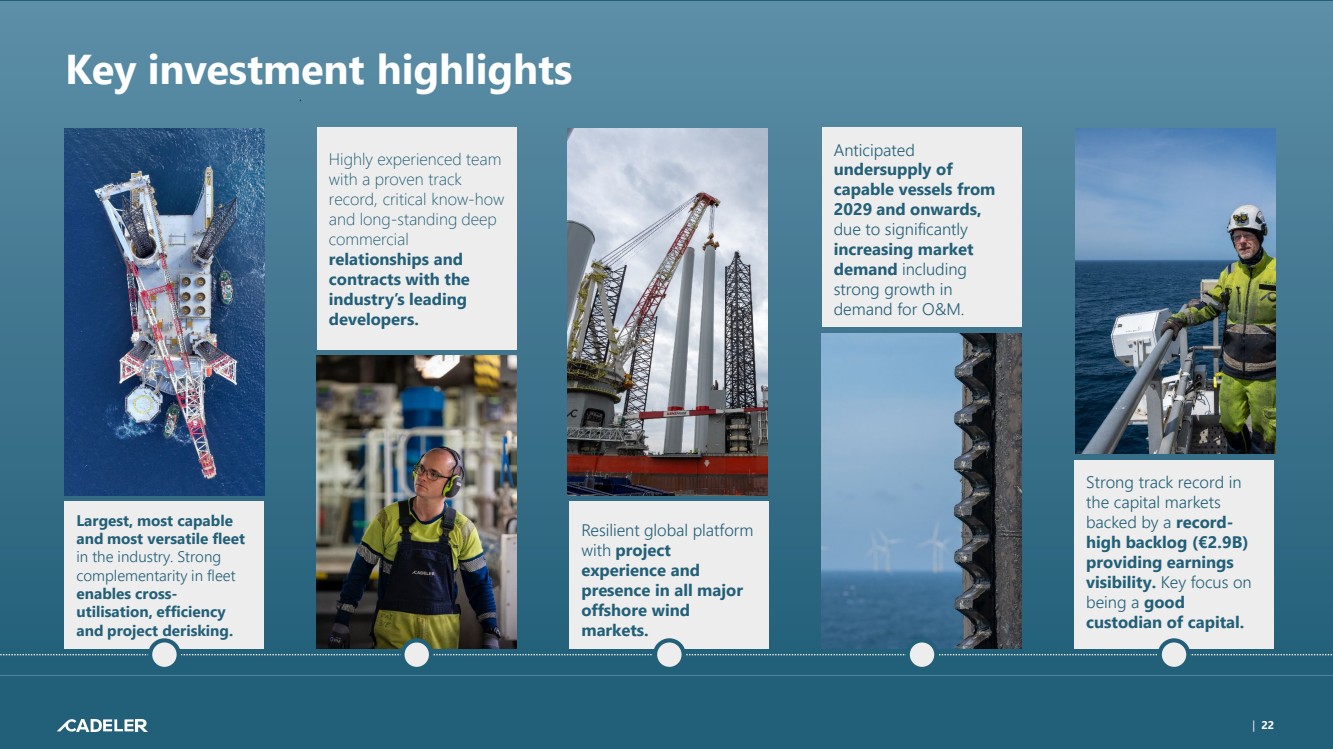 Key investment highlights

Largest, most capable and most versatile fleet in the industry. Strong complementarity in fleet enables cross-utilisation, efficiency and project derisking.

Highly experienced team with a proven track record, critical know-how and long-standing deep commercial relationships and contracts with the industry's leading developers.

CADELER

Resilient global platform with project experience and presence in all major offshore wind markets.

Anticipated undersupply of capable vessels from 2029 and onwards, due to significantly increasing market demand including strong growth in demand for O&M.

Strong track record in the capital markets backed by a record-high backlog (€2.9B) providing earnings visibility. Key focus on being a good custodian of capital.

CADELER

| 22